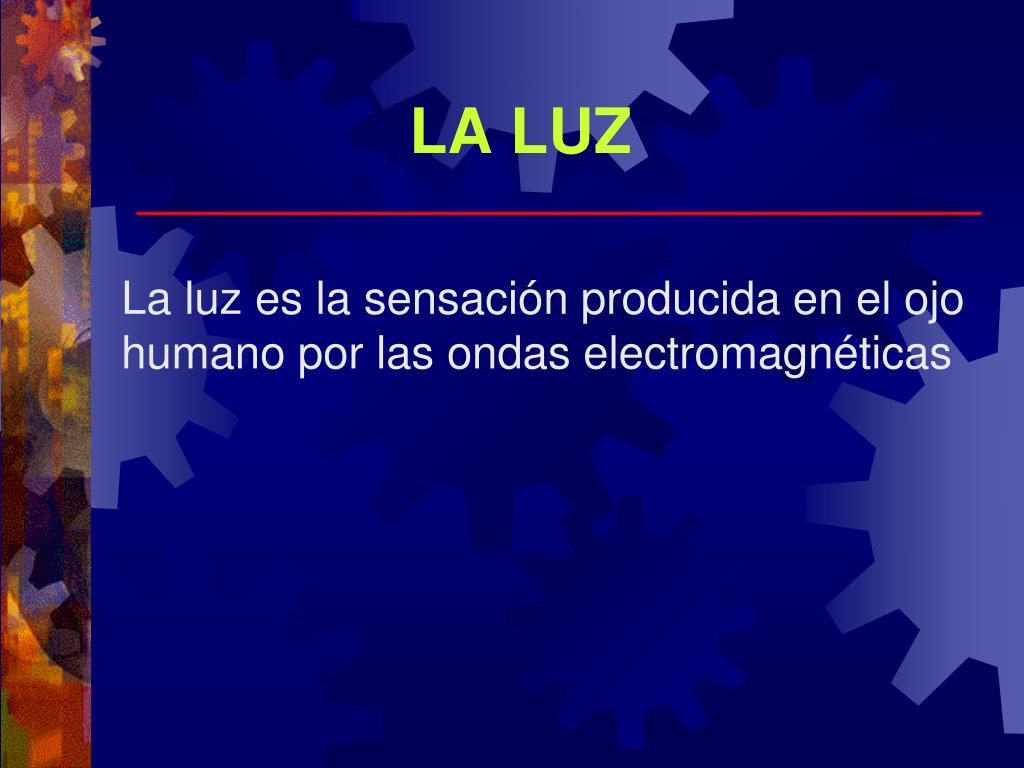 LA LUZ

La luz es la sensación producida en el ojo humano por las ondas electromagnéticas